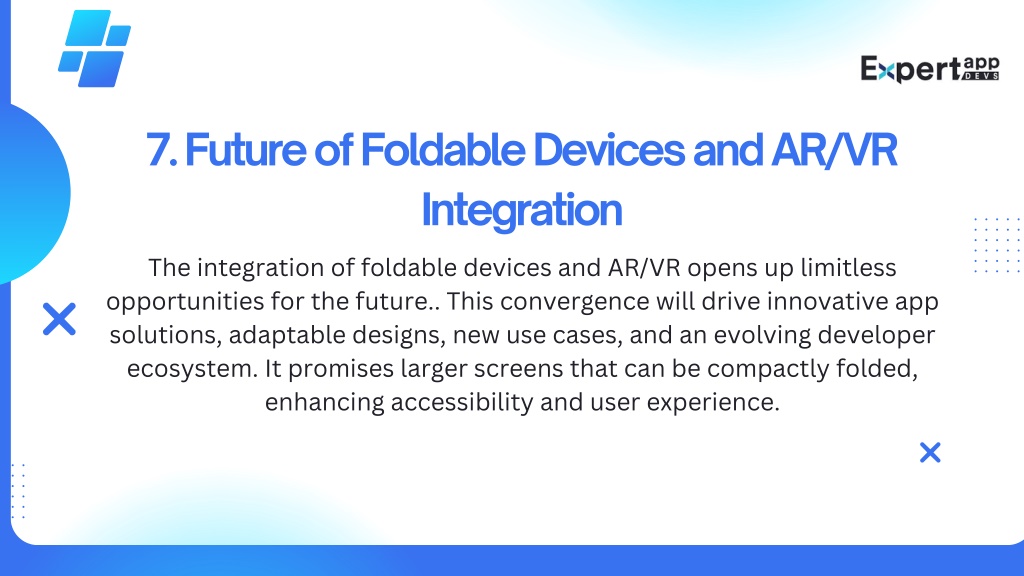 Expert app DEVS

7. Future of Foldable Devices and AR/VR Integration

The integration of foldable devices and AR/VR opens up limitless opportunities for the future.. This convergence will drive innovative app solutions, adaptable designs, new use cases, and an evolving developer ecosystem. It promises larger screens that can be compactly folded, enhancing accessibility and user experience.